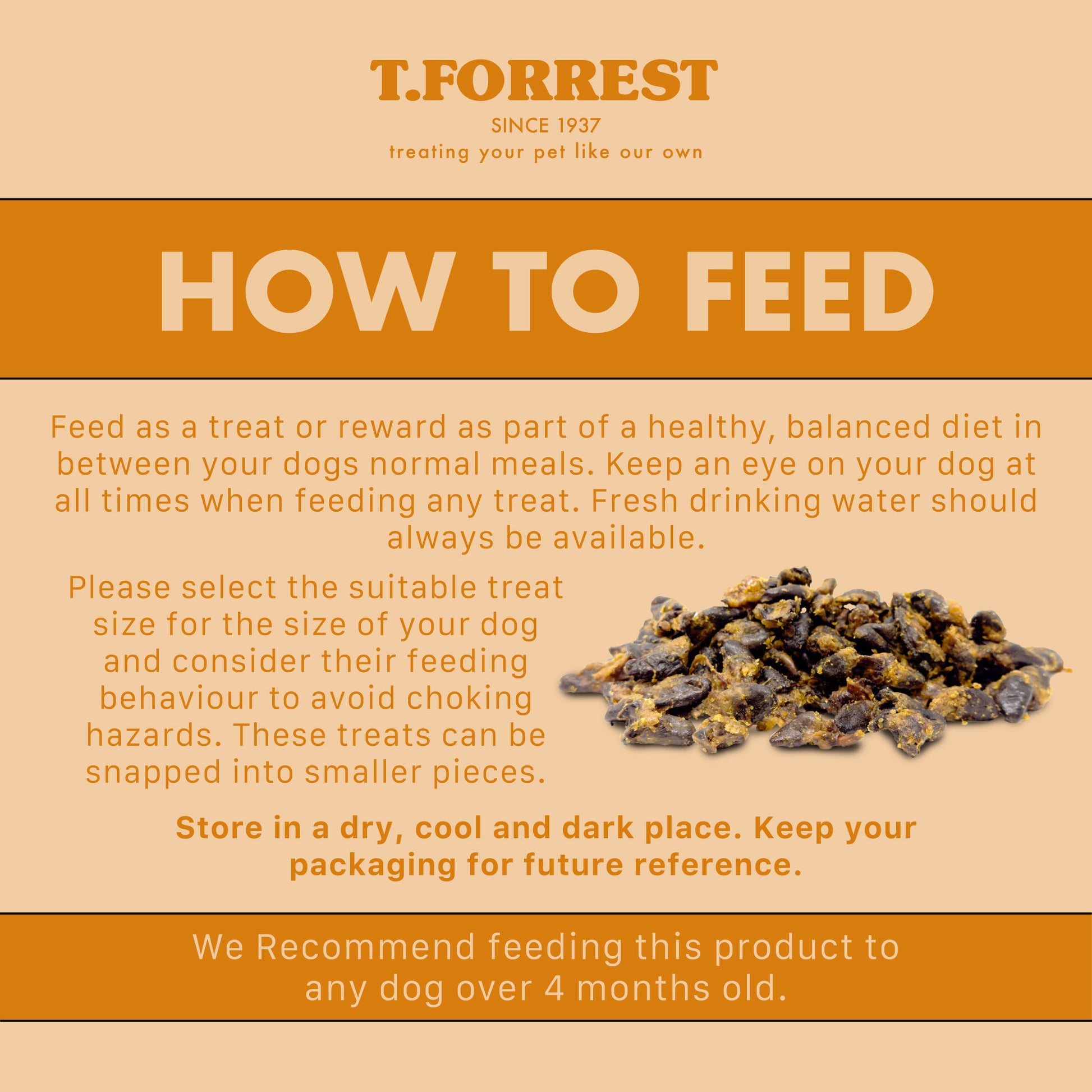 T.FORREST
SINCE 1937
treating your pet like our own

HOW TO FEED

Feed as a treat or reward as part of a healthy, balanced diet in between your dogs normal meals. Keep an eye on your dog at all times when feeding any treat. Fresh drinking water should always be available.

Please select the suitable treat size for the size of your dog and consider their feeding behaviour to avoid choking hazards. These treats can be snapped into smaller pieces.

Store in a dry, cool and dark place. Keep your packaging for future reference.

We Recommend feeding this product to any dog over 4 months old.